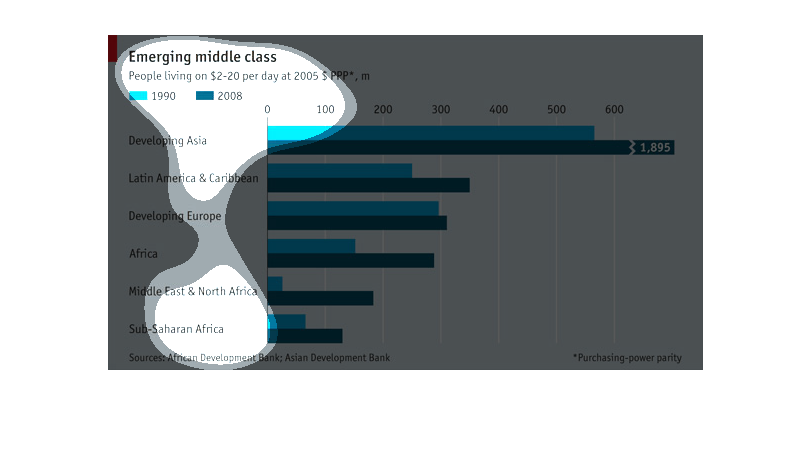 Emerging middle class

People living on \$2-20 per day at 2005 \$ PPP*, m

1990 2008

0 100 200 300 400 500 600

Developing Asia

1,895

Latin America & Caribbean

Developing Europe

Africa

Middle East & North Africa

Sub-Saharan Africa

Sources: African Development Bank; Asian Development Bank

*Purchasing-power parity